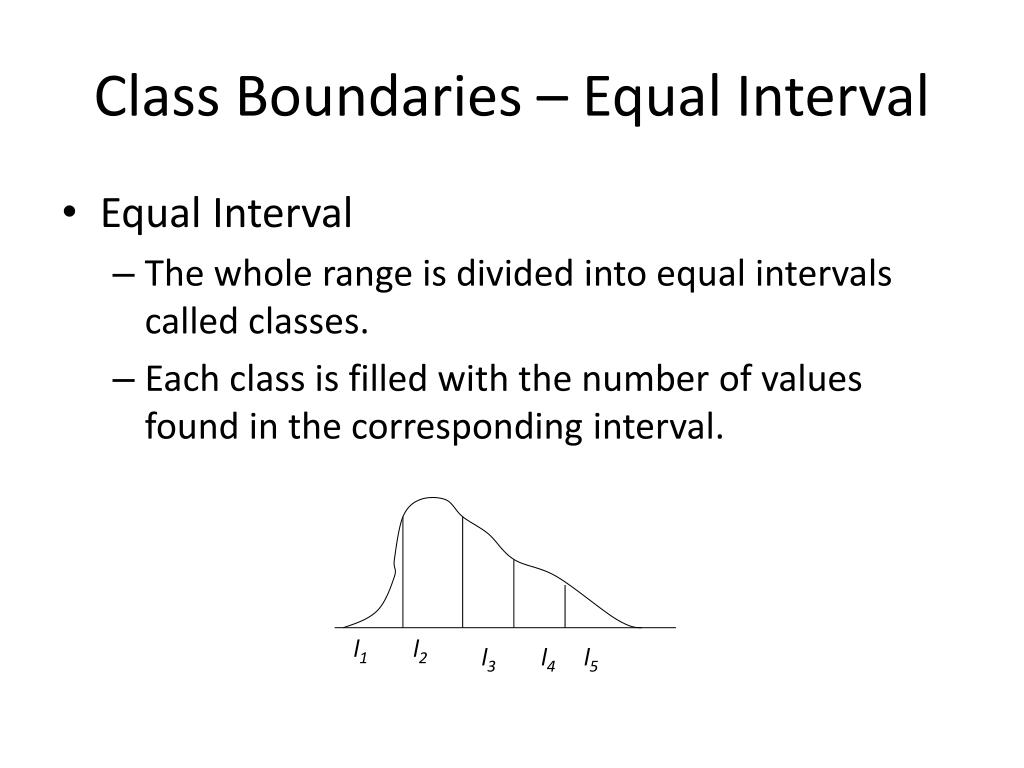 Class Boundaries – Equal Interval

• Equal Interval
– The whole range is divided into equal intervals called classes.
– Each class is filled with the number of values found in the corresponding interval.

$I_1$ $I_2$ $I_3$ $I_4$ $I_5$